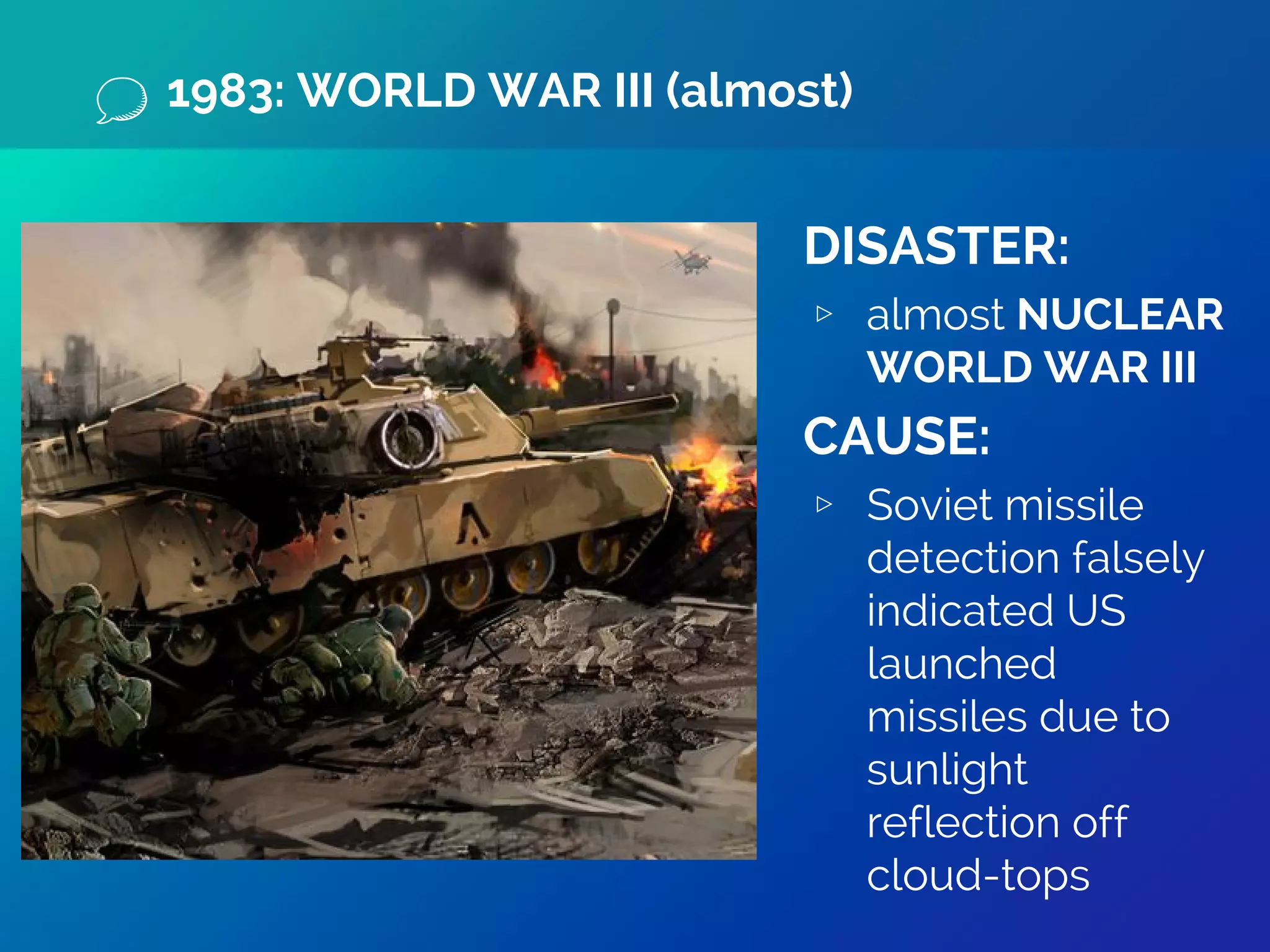 1983: WORLD WAR III (almost)

DISASTER:

▹ almost NUCLEAR WORLD WAR III

CAUSE:

▹ Soviet missile detection falsely indicated US launched missiles due to sunlight reflection off cloud-tops